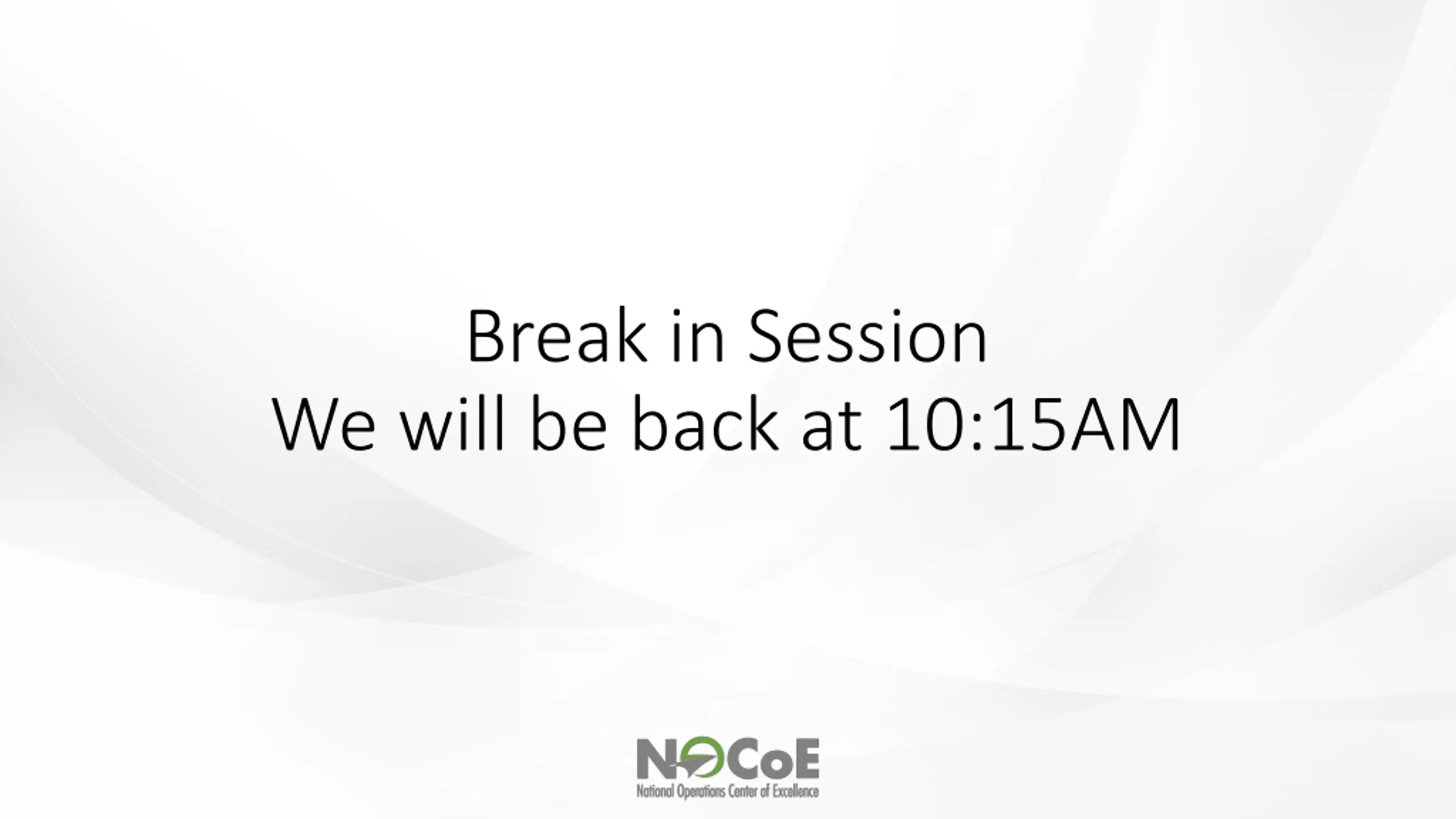 Break in Session
We will be back at 10:15AM

NOCoE
National Operations Center of Excellence